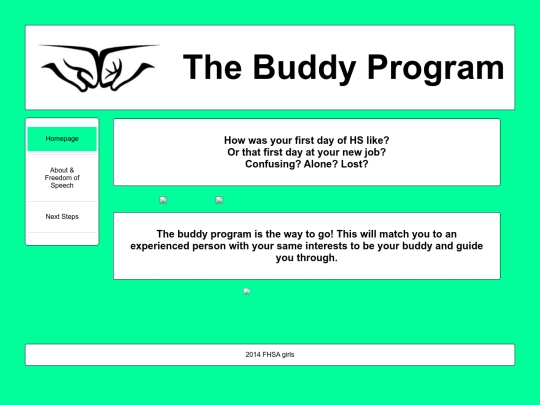 The Buddy Program

Homepage

About & Freedom of Speech

Next Steps

How was your first day of HS like?
Or that first day at your new job?
Confusing? Alone? Lost?

The buddy program is the way to go! This will match you to an experienced person with your same interests to be your buddy and guide you through.

2014 FHSA girls